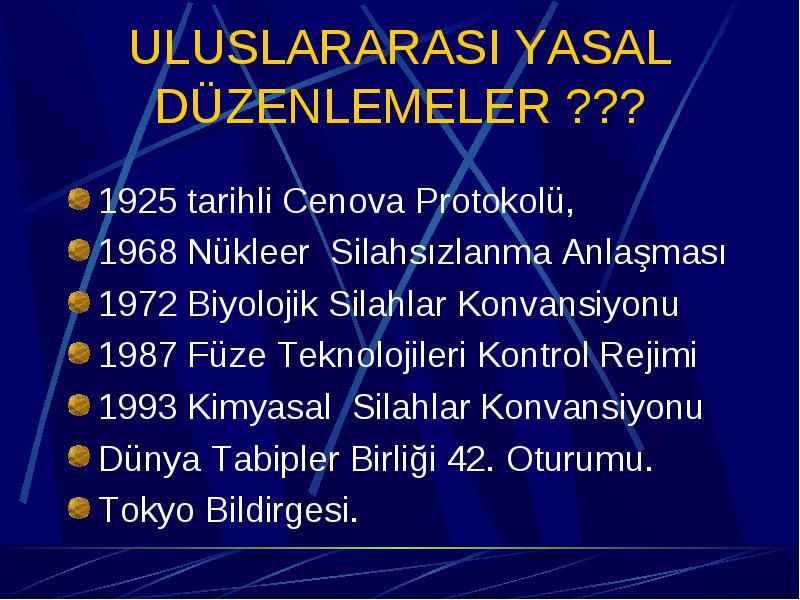 ULUSLARARASI YASAL DÜZENLEMELER ???

1925 tarihli Cenova Protokolü,
1968 Nükleer Silahsızlanma Anlaşması
1972 Biyolojik Silahlar Konvansiyonu
1987 Füze Teknolojileri Kontrol Rejimi
1993 Kimyasal Silahlar Konvansiyonu
Dünya Tabipler Birliği 42. Oturumu.
Tokyo Bildirgesi.